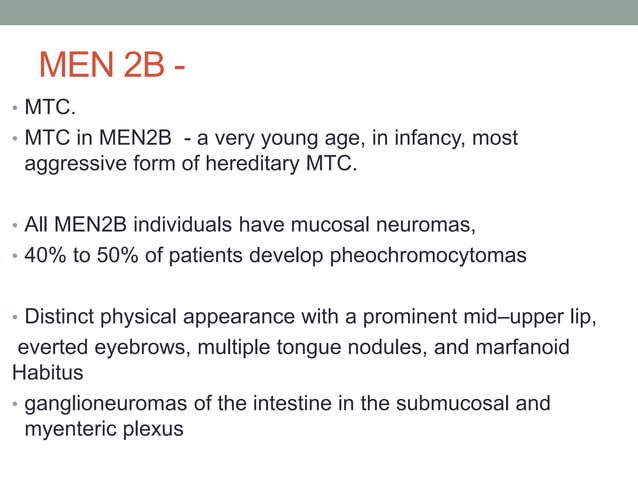 MEN 2B -

• MTC.
• MTC in MEN2B - a very young age, in infancy, most aggressive form of hereditary MTC.

• All MEN2B individuals have mucosal neuromas,
• 40% to 50% of patients develop pheochromocytomas

• Distinct physical appearance with a prominent mid–upper lip, everted eyebrows, multiple tongue nodules, and marfanoid Habitus
• ganglioneuromas of the intestine in the submucosal and myenteric plexus